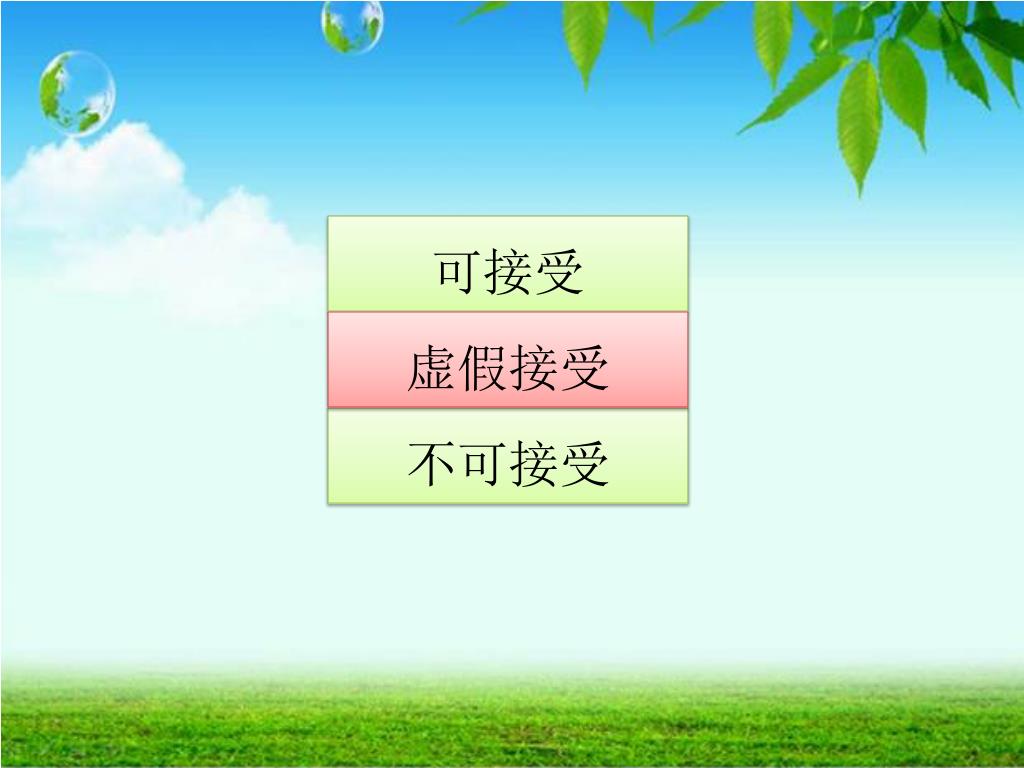 可接受

虚假接受

不可接受